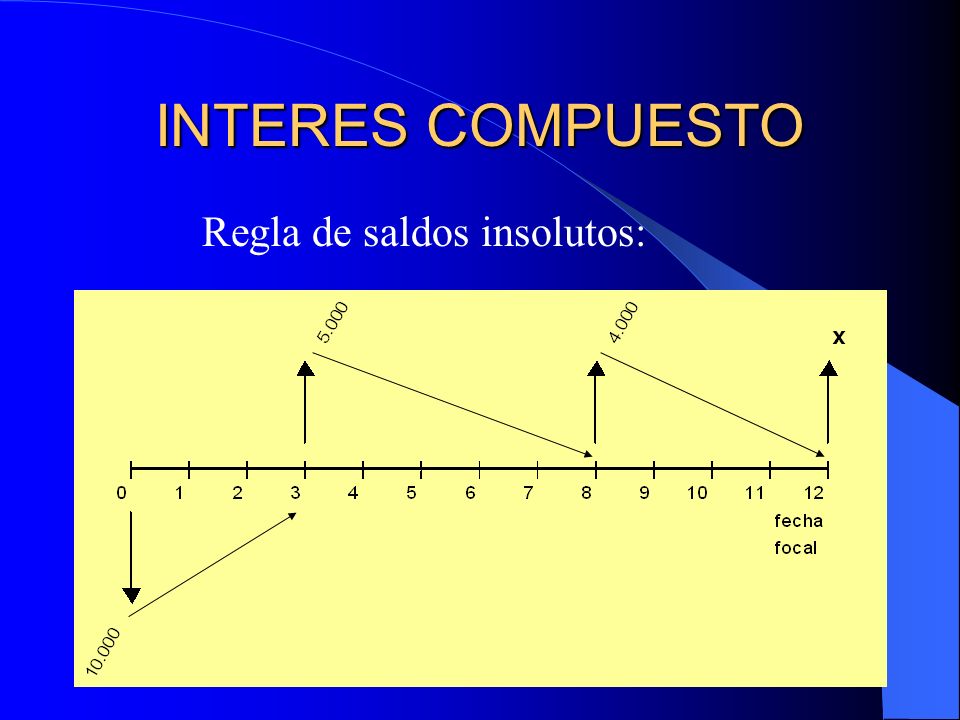 INTERES COMPUESTO

Regla de saldos insolutos:

5.000

4.000

x

0 1 2 3 4 5 6 7 8 9 10 11 12

fecha focal

10.000